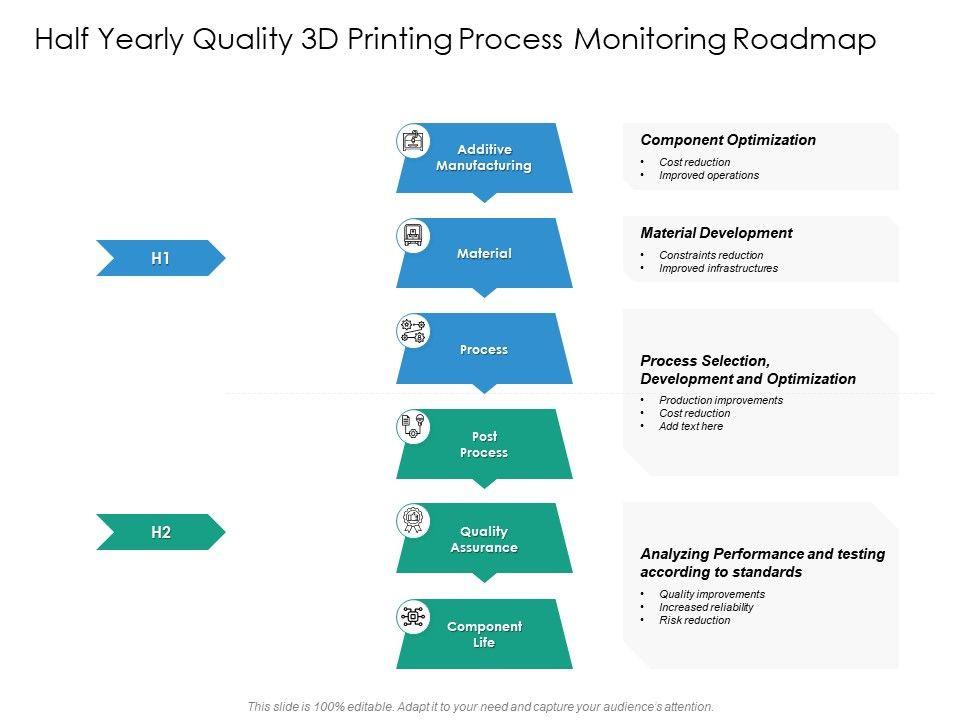 Half Yearly Quality 3D Printing Process Monitoring Roadmap

H1

H2

Additive Manufacturing

Material

Process

Post Process

Quality Assurance

Component Life

Component Optimization
• Cost reduction
• Improved operations

Material Development
• Constraints reduction
• Improved infrastructures

Process Selection, Development and Optimization
• Production improvements
• Cost reduction
• Add text here

Analyzing Performance and testing according to standards
• Quality improvements
• Increased reliability
• Risk reduction

This slide is 100% editable. Adapt it to your need and capture your audience's attention.